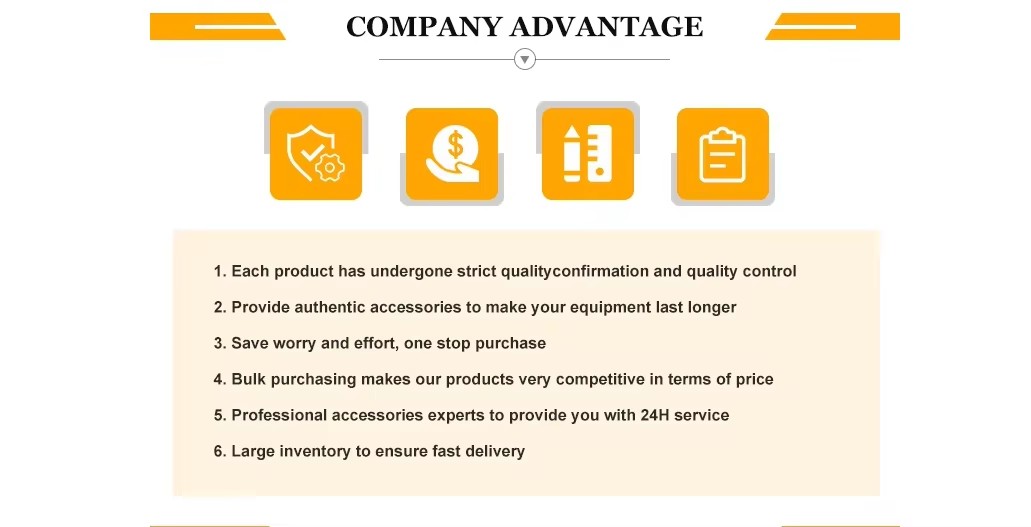 COMPANY ADVANTAGE

1. Each product has undergone strict qualityconfirmation and quality control
2. Provide authentic accessories to make your equipment last longer
3. Save worry and effort, one stop purchase
4. Bulk purchasing makes our products very competitive in terms of price
5. Professional accessories experts to provide you with 24H service
6. Large inventory to ensure fast delivery